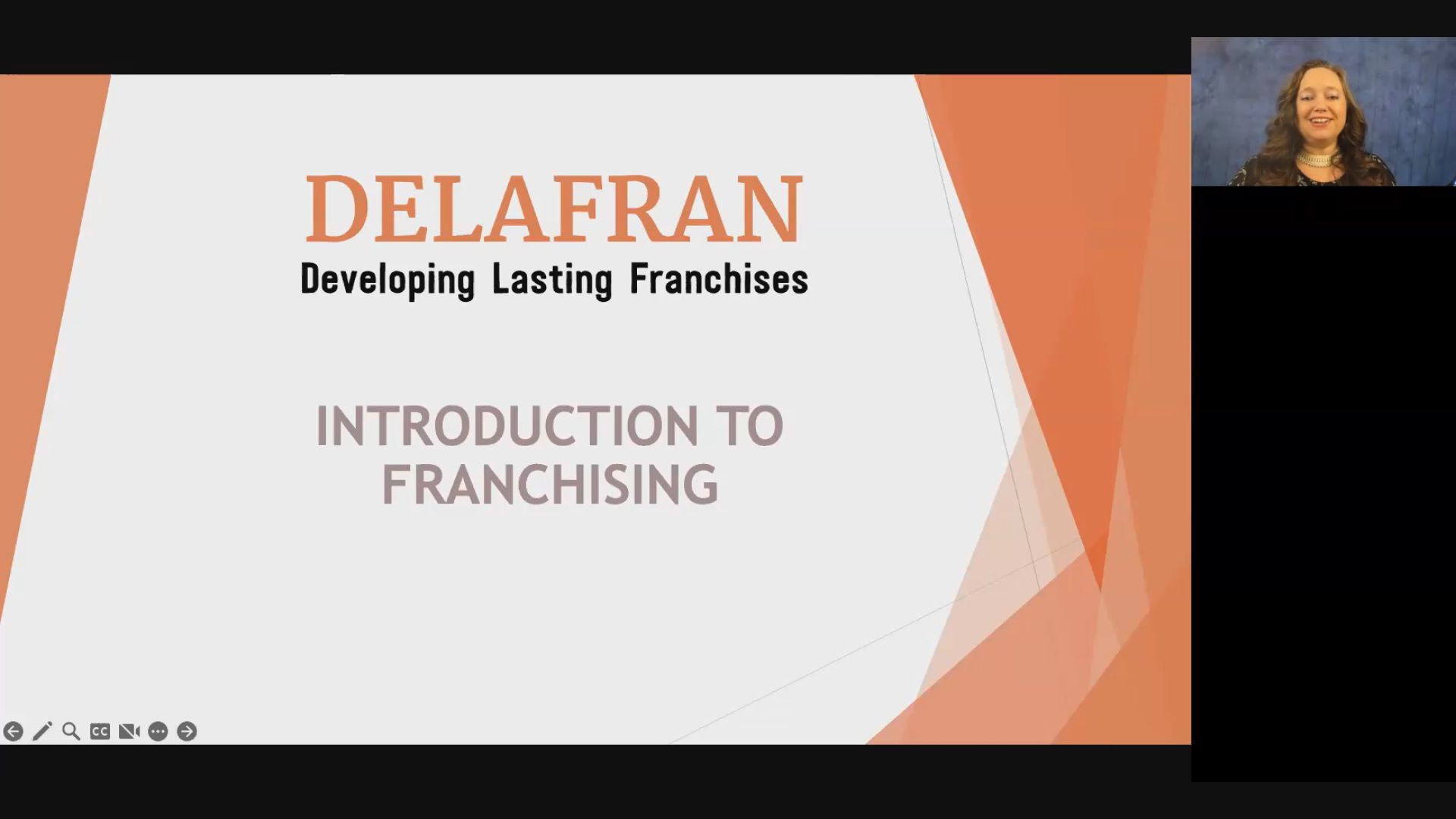 DELAFRAN
Developing Lasting Franchises

INTRODUCTION TO FRANCHISING

CC